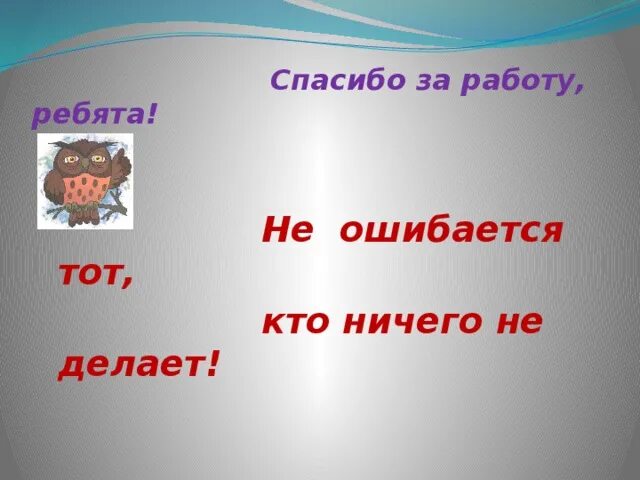 Спасибо за работу, ребята!

Не ошибается тот,
кто ничего не делает!